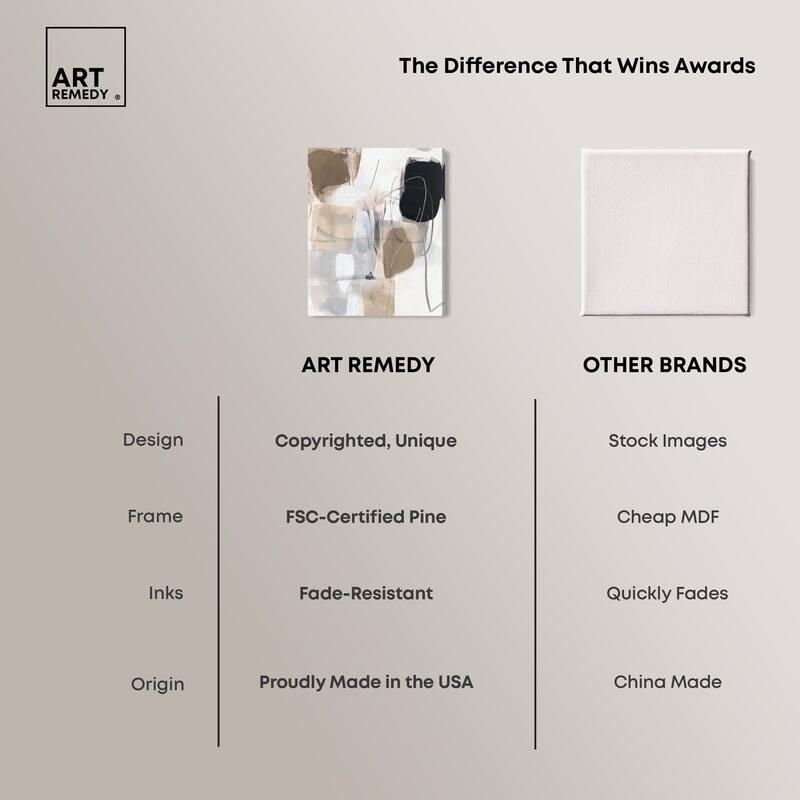 ART REMEDY ®

The Difference That Wins Awards

| | ART REMEDY | OTHER BRANDS |
|---|---|---|
| Design | Copyrighted, Unique | Stock Images |
| Frame | FSC-Certified Pine | Cheap MDF |
| Inks | Fade-Resistant | Quickly Fades |
| Origin | Proudly Made in the USA | China Made |